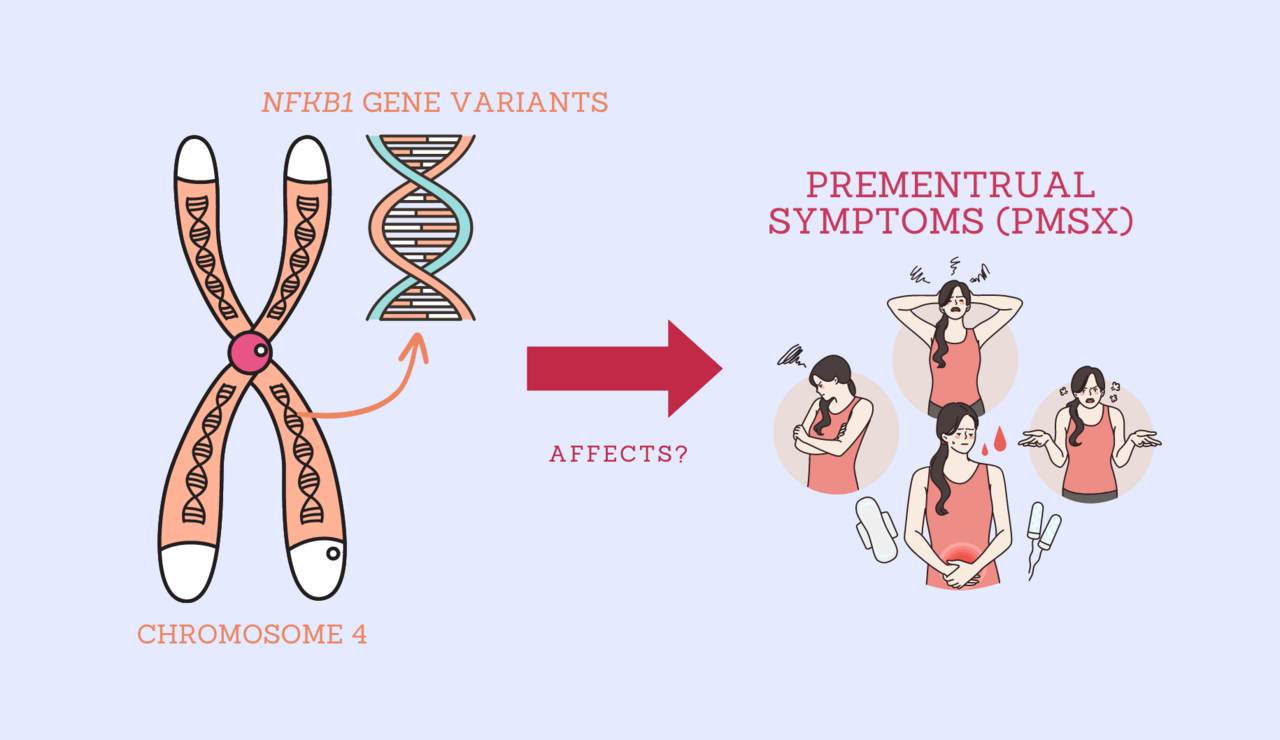 NFKB1 GENE VARIANTS

PREMENTRUAL SYMPTOMS (PMSX)

AFFECTS?

CHROMOSOME 4